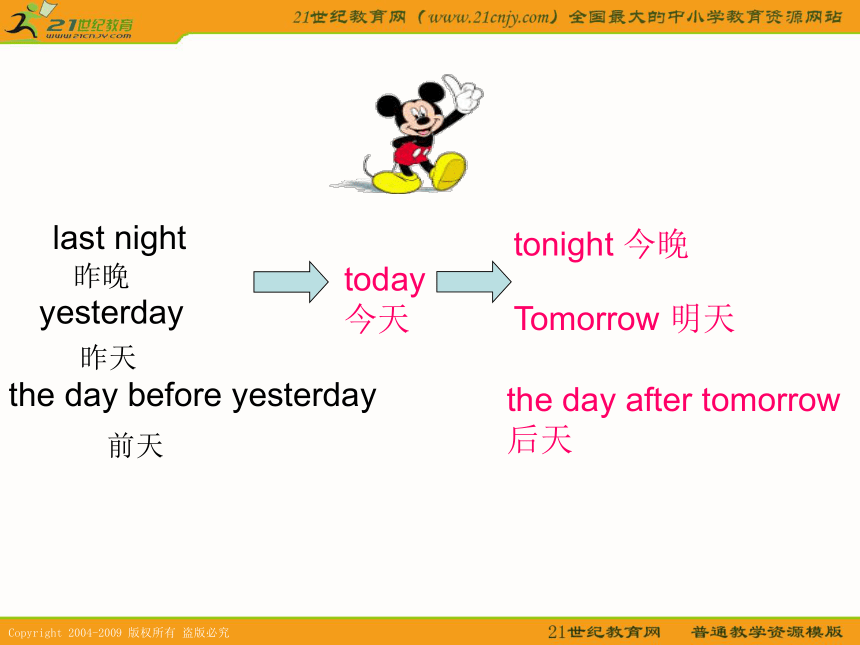 21世纪教育
www.21cnjy.com

21世纪教育网（www.21cnjy.com）全国最大的中小学教育资源网站

last night
昨晚
yesterday
昨天
the day before yesterday
前天

today
今天

tonight 今晚

Tomorrow 明天

the day after tomorrow
后天

Copyright 2004-2009 版权所有 盗版必究

21世纪教育网 普通教学资源模版